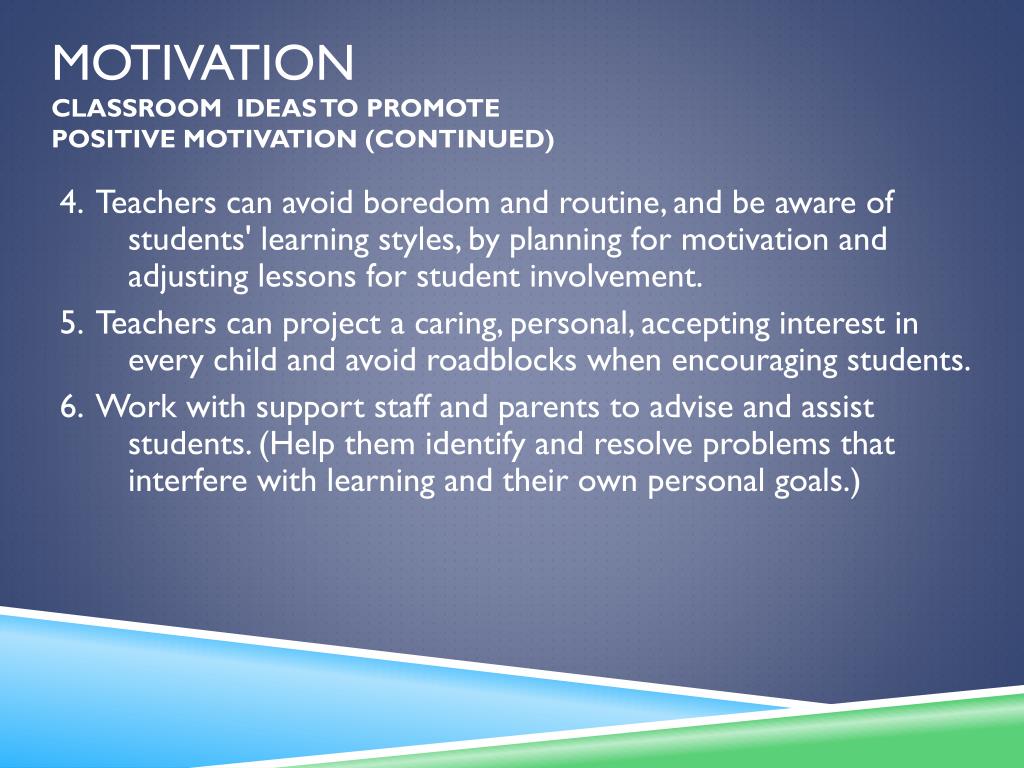 MOTIVATION
CLASSROOM IDEAS TO PROMOTE POSITIVE MOTIVATION (CONTINUED)

4. Teachers can avoid boredom and routine, and be aware of students' learning styles, by planning for motivation and adjusting lessons for student involvement.

5. Teachers can project a caring, personal, accepting interest in every child and avoid roadblocks when encouraging students.

6. Work with support staff and parents to advise and assist students. (Help them identify and resolve problems that interfere with learning and their own personal goals.)